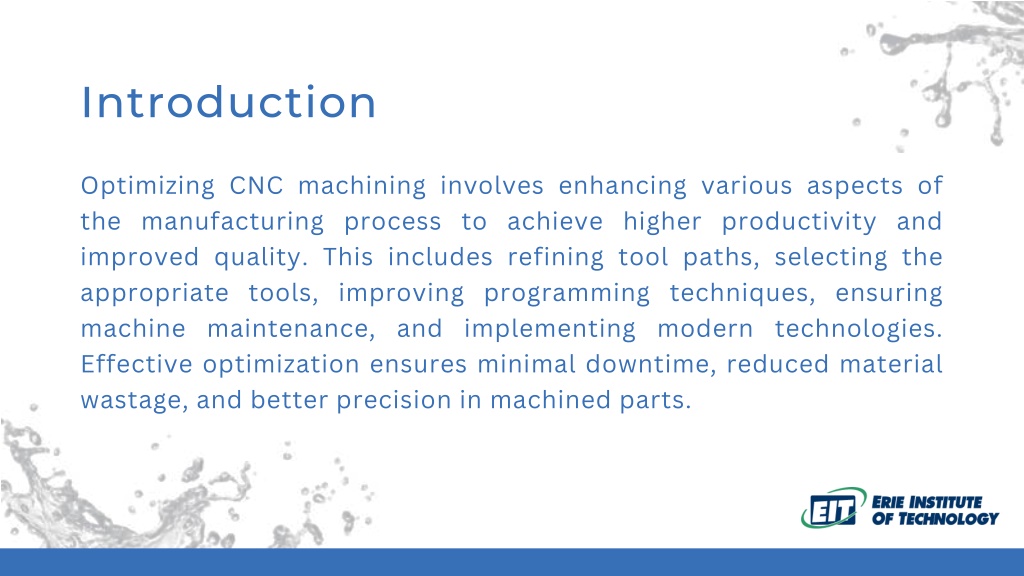 Introduction

Optimizing CNC machining involves enhancing various aspects of the manufacturing process to achieve higher productivity and improved quality. This includes refining tool paths, selecting the appropriate tools, improving programming techniques, ensuring machine maintenance, and implementing modern technologies. Effective optimization ensures minimal downtime, reduced material wastage, and better precision in machined parts.

EIT ERIE INSTITUTE OF TECHNOLOGY